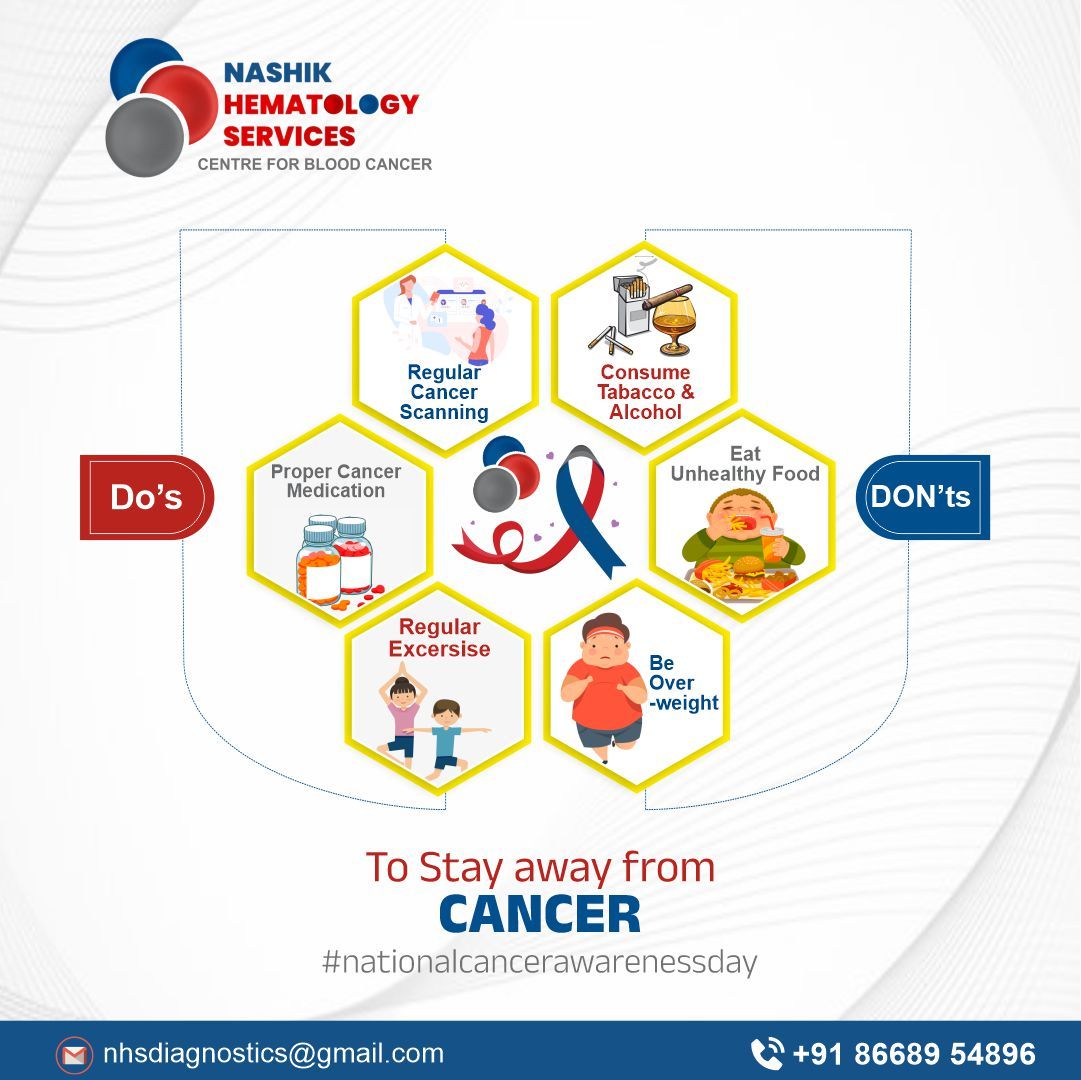 NASHIK HEMATOLOGY SERVICES
CENTRE FOR BLOOD CANCER

Do's

Regular Cancer Scanning

Proper Cancer Medication

Regular Excersise

DON'ts

Consume Tabacco & Alcohol

Eat Unhealthy Food

Be Over -weight

To Stay away from
CANCER
#nationalcancerawarenessday

nhsdiagnostics@gmail.com

+91 86689 54896